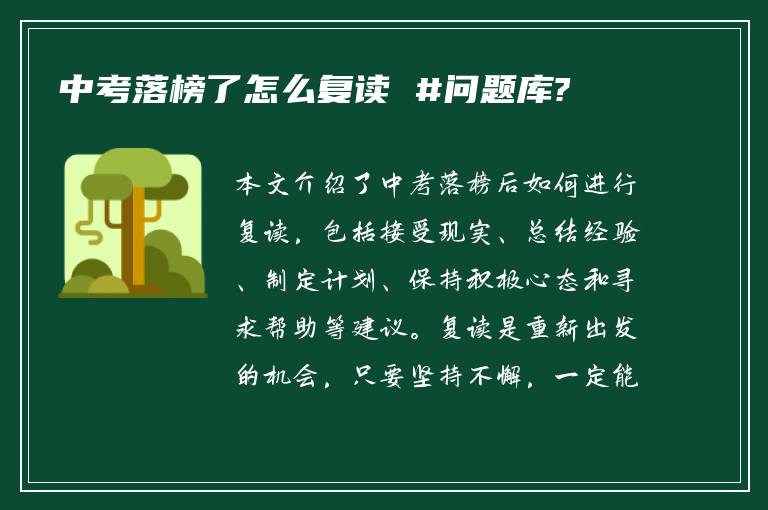 中考落榜了怎么复读 #问题库?

本文介绍了中考落榜后如何进行复读，包括接受现实、总结经验、制定计划、保持积极心态和寻求帮助等建议。复读是重新出发的机会，只要坚持不懈，一定能